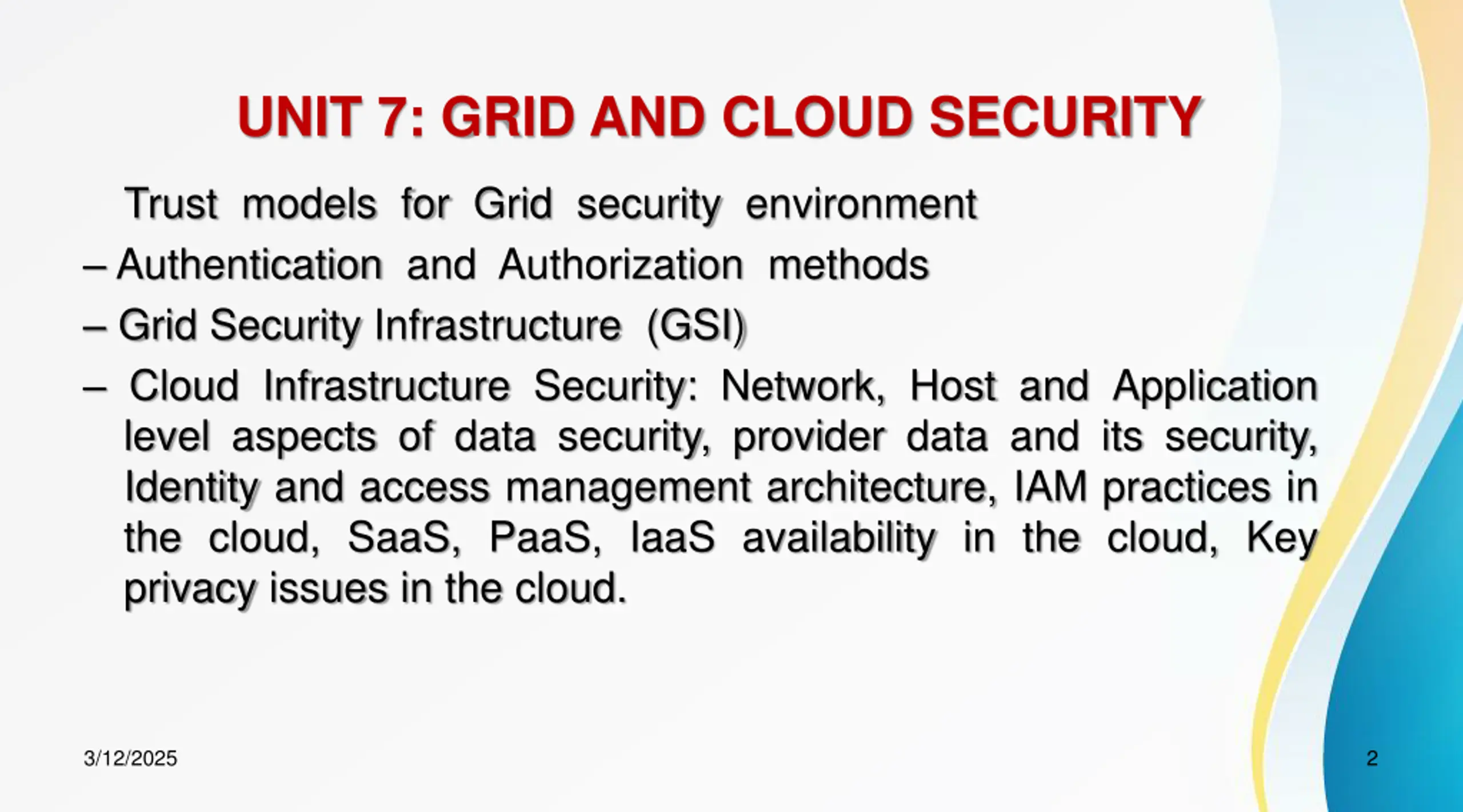 UNIT 7: GRID AND CLOUD SECURITY

Trust models for Grid security environment

– Authentication and Authorization methods

– Grid Security Infrastructure (GSI)

– Cloud Infrastructure Security: Network, Host and Application level aspects of data security, provider data and its security, Identity and access management architecture, IAM practices in the cloud, SaaS, PaaS, IaaS availability in the cloud, Key privacy issues in the cloud.

3/12/2025

2